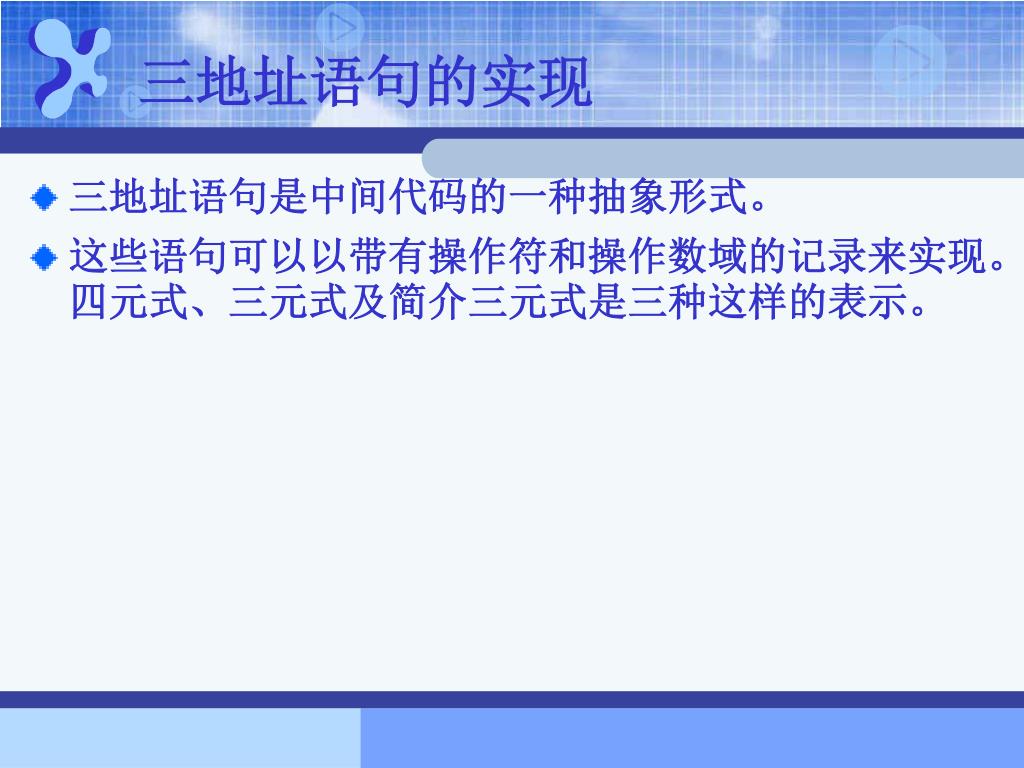 三地址语句的实现

三地址语句是中间代码的一种抽象形式。

这些语句可以以带有操作符和操作数域的记录来实现。四元式、三元式及简介三元式是三种这样的表示。